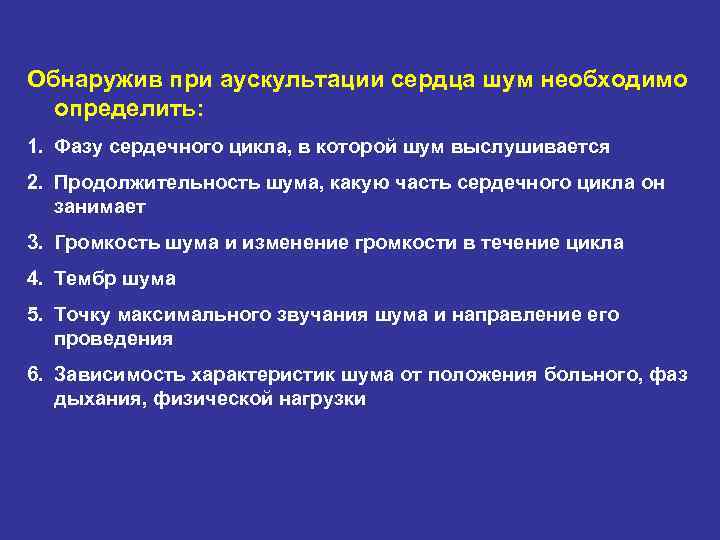 Обнаружив при аускультации сердца шум необходимо определить:

1. Фазу сердечного цикла, в которой шум выслушивается
2. Продолжительность шума, какую часть сердечного цикла он занимает
3. Громкость шума и изменение громкости в течение цикла
4. Тембр шума
5. Точку максимального звучания шума и направление его проведения
6. Зависимость характеристик шума от положения больного, фаз дыхания, физической нагрузки